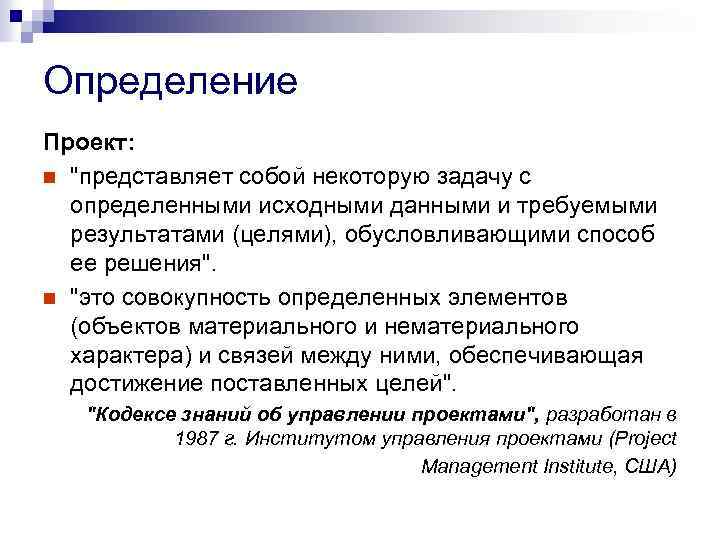 Определение

Проект:

"представляет собой некоторую задачу с определенными исходными данными и требуемыми результатами (целями), обусловливающими способ ее решения".

"это совокупность определенных элементов (объектов материального и нематериального характера) и связей между ними, обеспечивающая достижение поставленных целей".

"Кодексе знаний об управлении проектами", разработан в 1987 г. Институтом управления проектами (Project Management Institute, США)